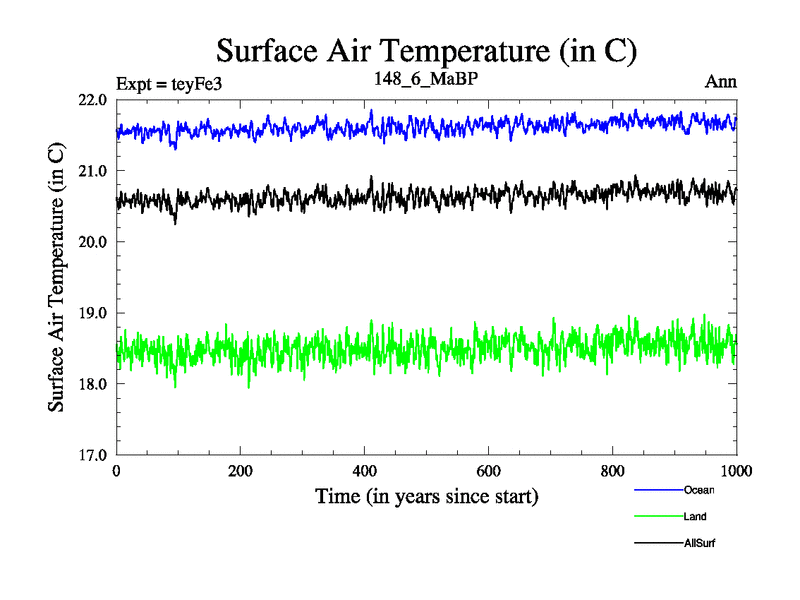 Surface Air Temperature (in C)

Expt = teyFe3

148_6_MaBP

Ann

Surface Air Temperature (in C)

22.0
21.0
20.0
19.0
18.0
17.0

0
200
400
600
800
1000

Time (in years since start)

Ocean
Land
AllSurf